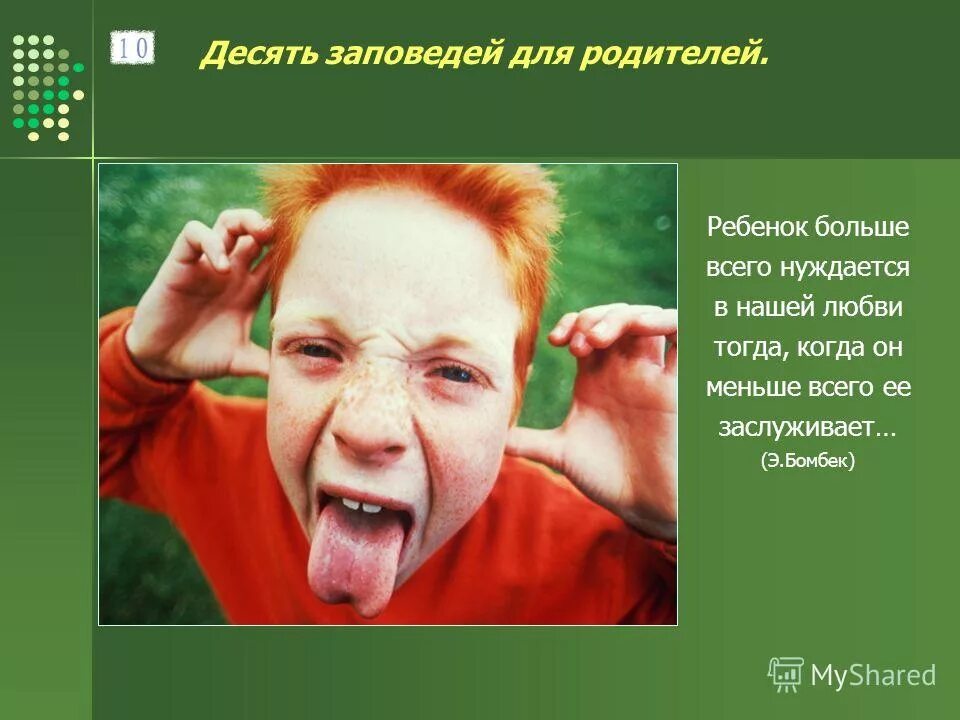 10

Десять заповедей для родителей.

Ребенок больше всего нуждается в нашей любви тогда, когда он меньше всего ее заслуживает…
(Э.Бомбек)

MyShared